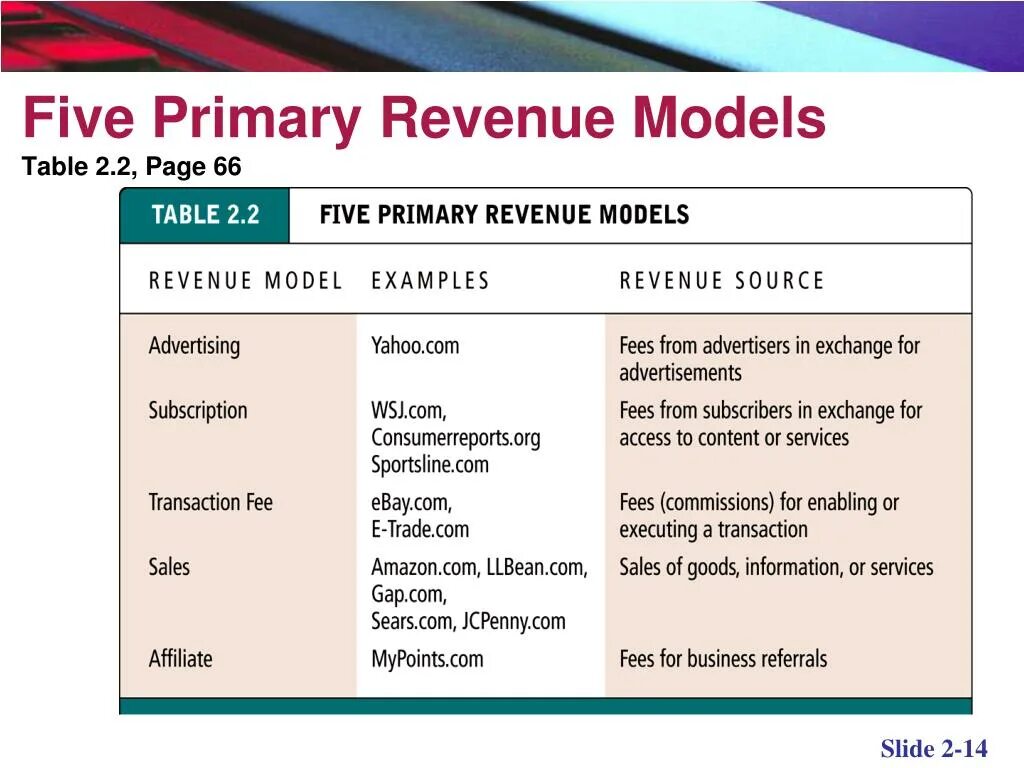 Five Primary Revenue Models
Table 2.2, Page 66

TABLE 2.2 FIVE PRIMARY REVENUE MODELS

| REVENUE MODEL | EXAMPLES | REVENUE SOURCE |
|---|---|---|
| Advertising | Yahoo.com | Fees from advertisers in exchange for advertisements |
| Subscription | WSJ.com, Consumerreports.org Sportsline.com | Fees from subscribers in exchange for access to content or services |
| Transaction Fee | eBay.com, E-Trade.com | Fees (commissions) for enabling or executing a transaction |
| Sales | Amazon.com, LLBean.com, Gap.com, Sears.com, JCPenny.com | Sales of goods, information, or services |
| Affiliate | MyPoints.com | Fees for business referrals |

Slide 2-14